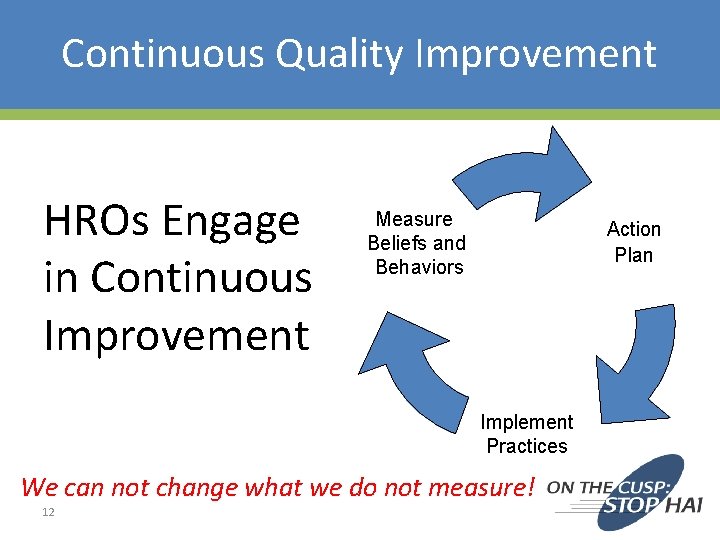 Continuous Quality Improvement

HROs Engage in Continuous Improvement

Measure Beliefs and Behaviors

Action Plan

Implement Practices

We can not change what we do not measure!

ON THE CUSP: STOP HAI

12